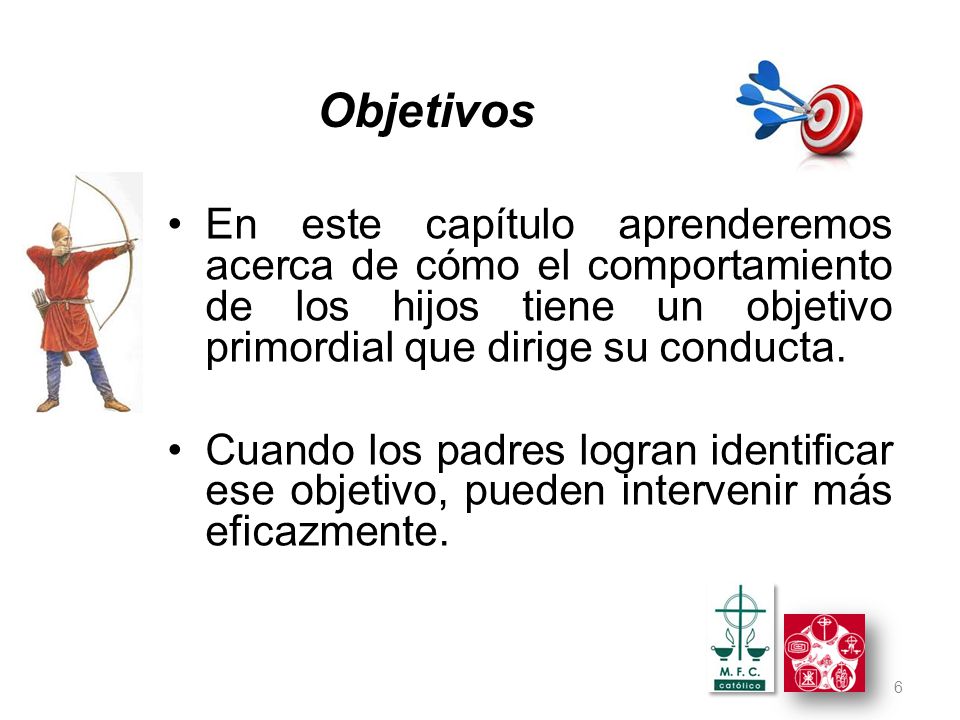 Objetivos

• En este capítulo aprenderemos acerca de cómo el comportamiento de los hijos tiene un objetivo primordial que dirige su conducta.

• Cuando los padres logran identificar ese objetivo, pueden intervenir más eficazmente.

M. F. C.
católico

6